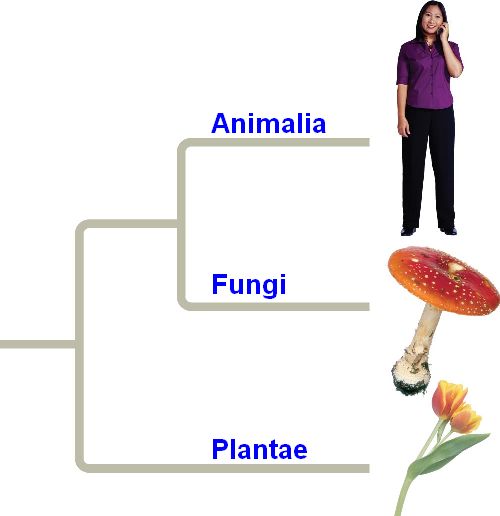 Animalia

Fungi

Plantae